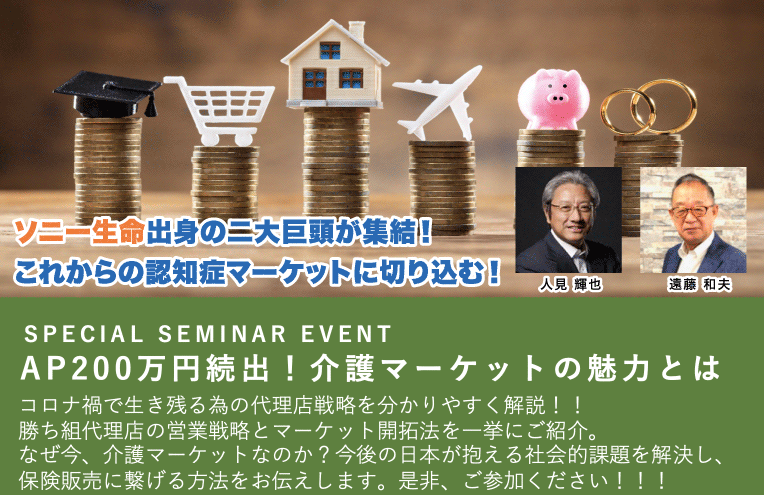 ソニー生命出身の二大巨頭が集結！
これからの認知症マーケットに切り込む！

人見 輝也

遠藤 和夫

SPECIAL SEMINAR EVENT
AP200万円続出！介護マーケットの魅力とは

コロナ禍で生き残る為の代理店戦略を分かりやすく解説！！
勝ち組代理店の営業戦略とマーケット開拓法を一挙にご紹介。
なぜ今、介護マーケットなのか？今後の日本が抱える社会的課題を解決し、保険販売に繋げる方法をお伝えします。是非、ご参加ください！！！